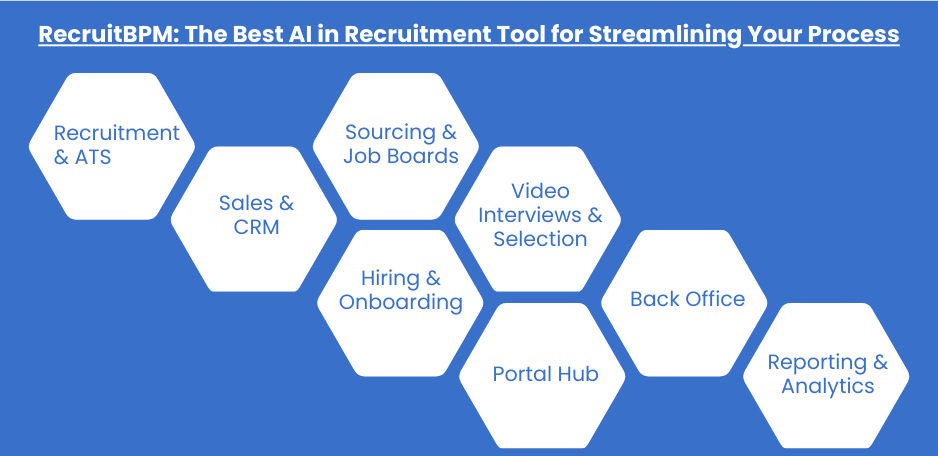 RecruitBPM: The Best AI in Recruitment Tool for Streamlining Your Process

Recruitment & ATS

Sales & CRM

Sourcing & Job Boards

Hiring & Onboarding

Video Interviews & Selection

Portal Hub

Back Office

Reporting & Analytics